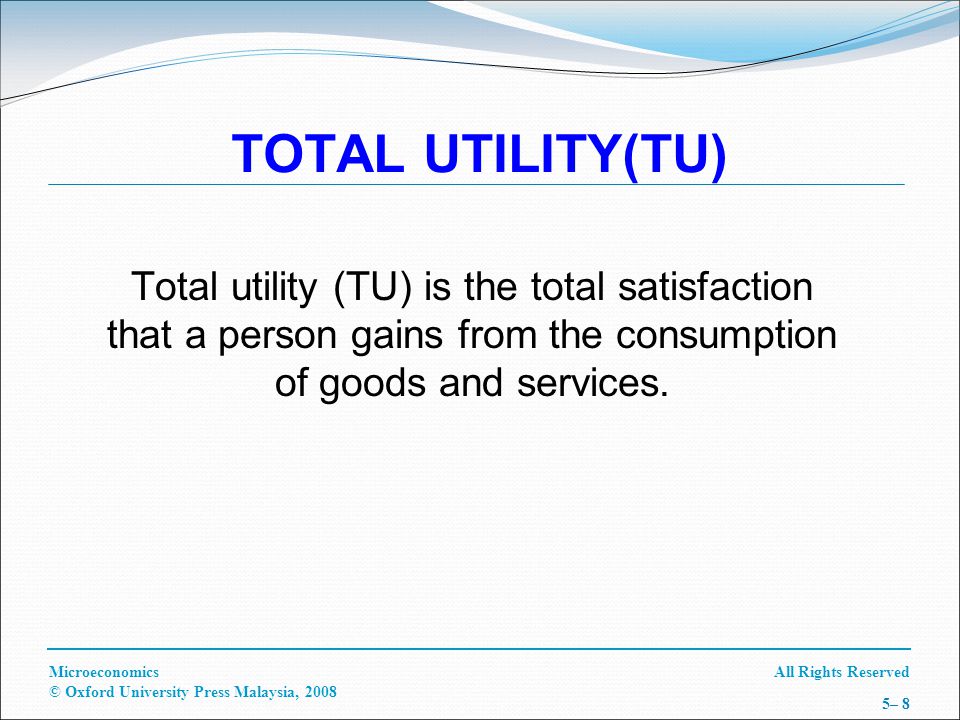 TOTAL UTILITY(TU)

Total utility (TU) is the total satisfaction that a person gains from the consumption of goods and services.

Microeconomics
© Oxford University Press Malaysia, 2008

All Rights Reserved

5– 8